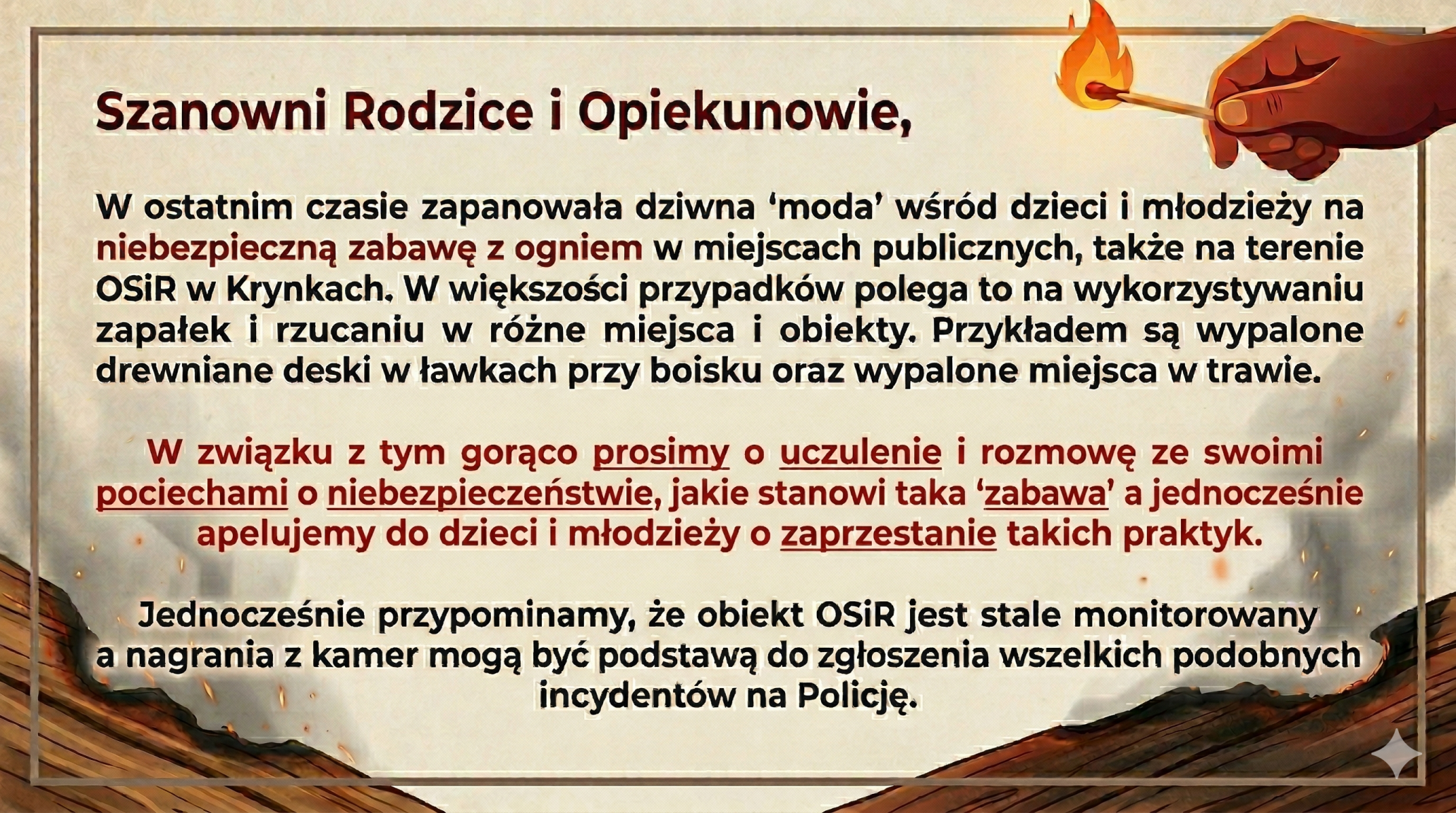 Szanowni Rodzice i Opiekunowie,

W ostatnim czasie zapanowała dziwna ‘moda’ wśród dzieci i młodzieży na niebezpieczną zabawę z ogniem w miejscach publicznych, także na terenie OSiR w Krynkach. W większości przypadków polega to na wykorzystywaniu zapałek i rzucaniu w różne miejsca i obiekty. Przykładem są wypalone drewniane deski w ławkach przy boisku oraz wypalone miejsca w trawie.

W związku z tym gorąco prosimy o uczulenie i rozmowę ze swoimi pociechami o niebezpieczeństwie, jakie stanowi taka ‘zabawa’ a jednocześnie apelujemy do dzieci i młodzieży o zaprzestanie takich praktyk.

Jednocześnie przypominamy, że obiekt OSiR jest stale monitorowany a nagrania z kamer mogą być podstawą do zgłoszenia wszelkich podobnych incydentów na Policję.